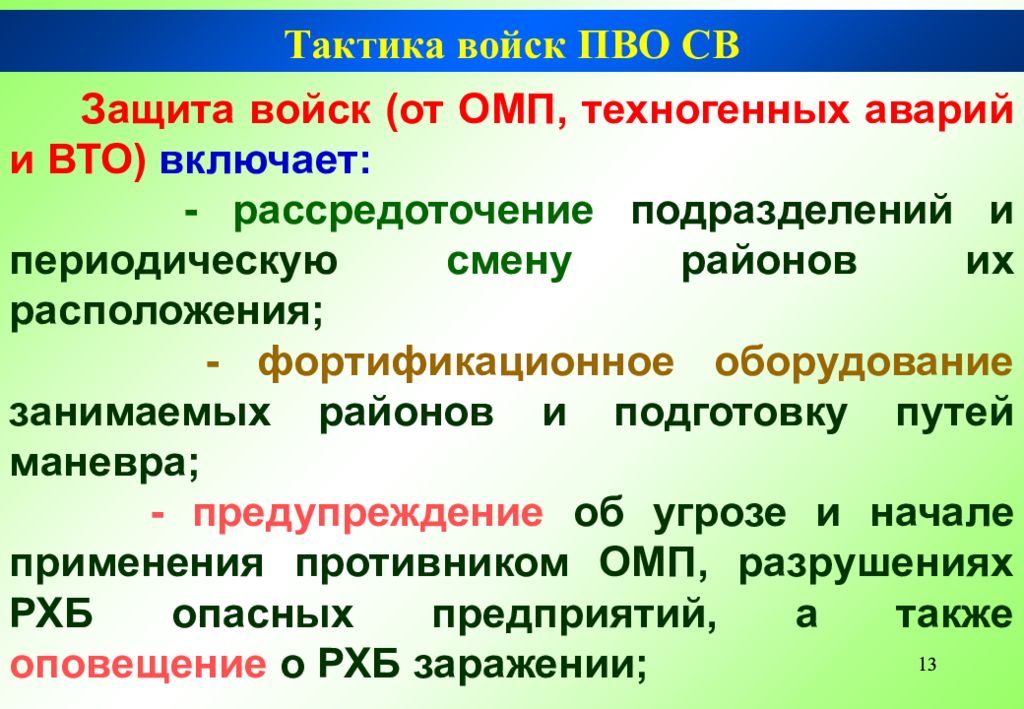 Тактика войск ПВО СВ

Защита войск (от ОМП, техногенных аварий и ВТО) включает:

- рассредоточение подразделений и периодическую смену районов их расположения;

- фортификационное оборудование занимаемых районов и подготовку путей маневра;

- предупреждение об угрозе и начале применения противником ОМП, разрушениях РХБ опасных предприятий, а также оповещение о РХБ заражении;

13